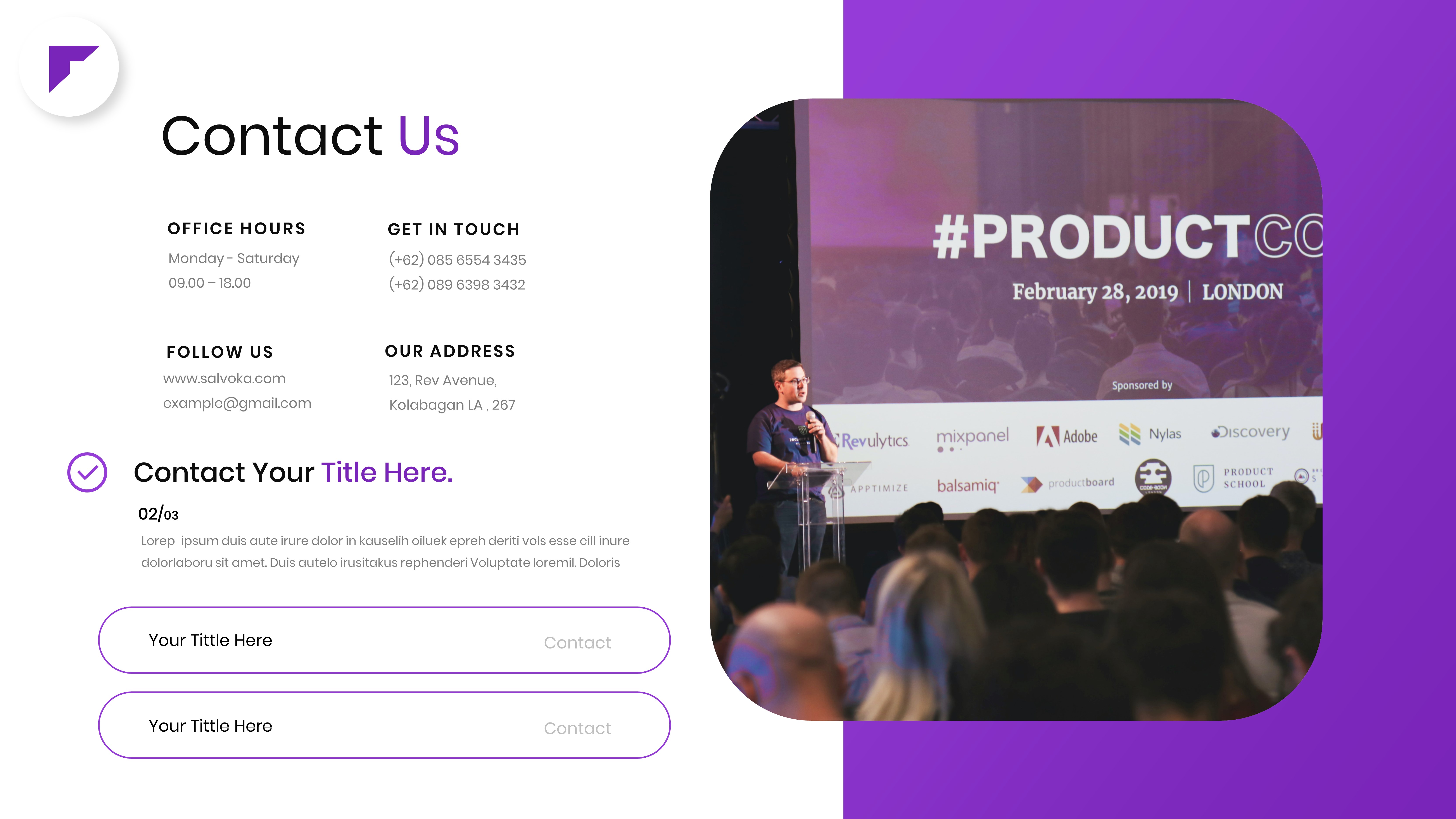 Contact Us

OFFICE HOURS

Monday - Saturday
09.00 – 18.00

GET IN TOUCH

(+62) 085 6554 3435
(+62) 089 6398 3432

FOLLOW US

www.salvoka.com
example@gmail.com

OUR ADDRESS

123, Rev Avenue,
Kolabagan LA , 267

Contact Your Title Here.

02/03

Lorep ipsum duis aute irure dolor in kauselih oiluek epreh deriti vols esse cill inure dolorlaboru sit amet. Duis autelo irusitakus rephenderi Voluptate loremil. Doloris

Your Tittle Here Contact

Your Tittle Here Contact

#PRODUCTCO

February 28, 2019 | LONDON

Sponsored by

Revulytics mixpanel Adobe Nylas Discovery

APPTIMIZE balsamiq productboard PRODUCT SCHOOL